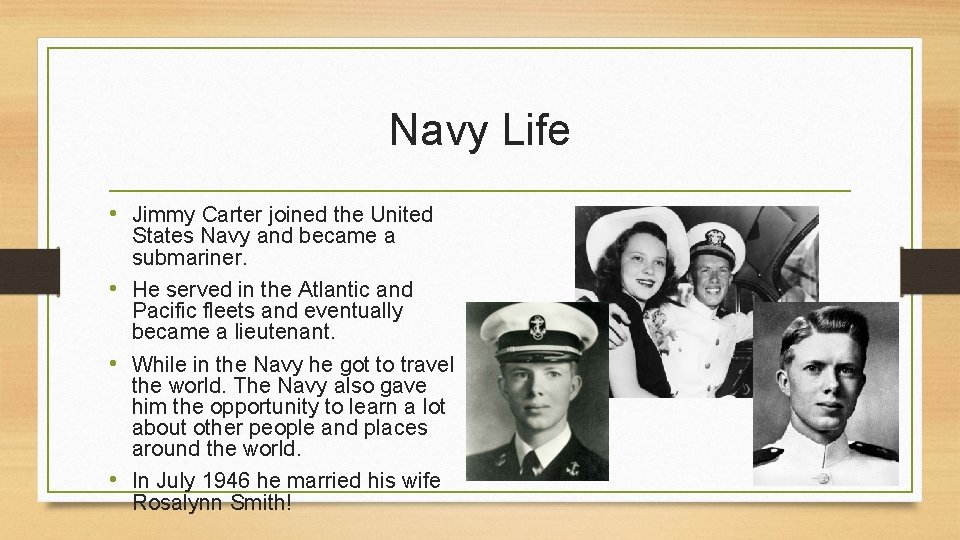 Navy Life

• Jimmy Carter joined the United States Navy and became a submariner.

• He served in the Atlantic and Pacific fleets and eventually became a lieutenant.

• While in the Navy he got to travel the world. The Navy also gave him the opportunity to learn a lot about other people and places around the world.

• In July 1946 he married his wife Rosalynn Smith!